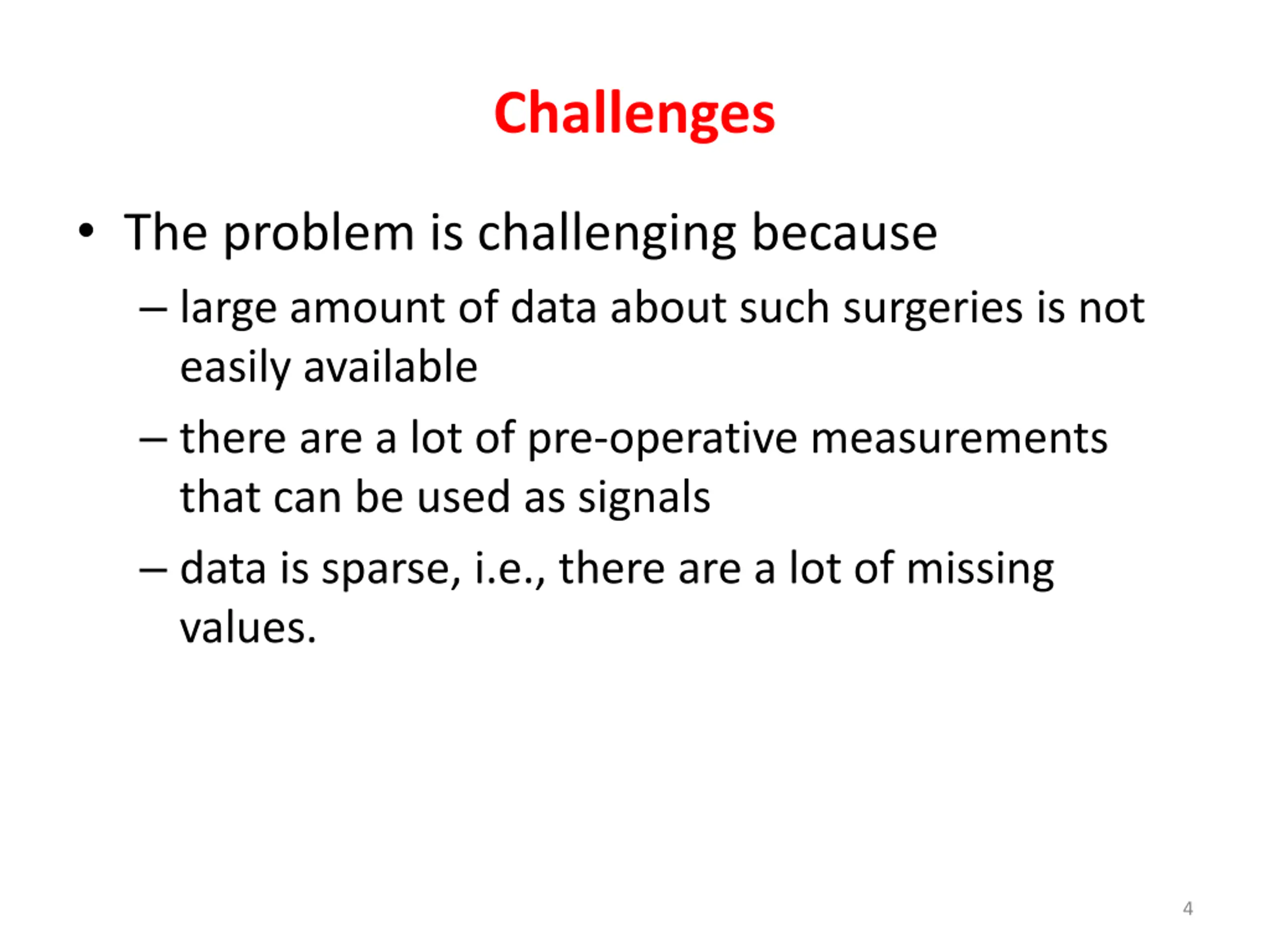 Challenges

• The problem is challenging because
  – large amount of data about such surgeries is not easily available
  – there are a lot of pre-operative measurements that can be used as signals
  – data is sparse, i.e., there are a lot of missing values.

4